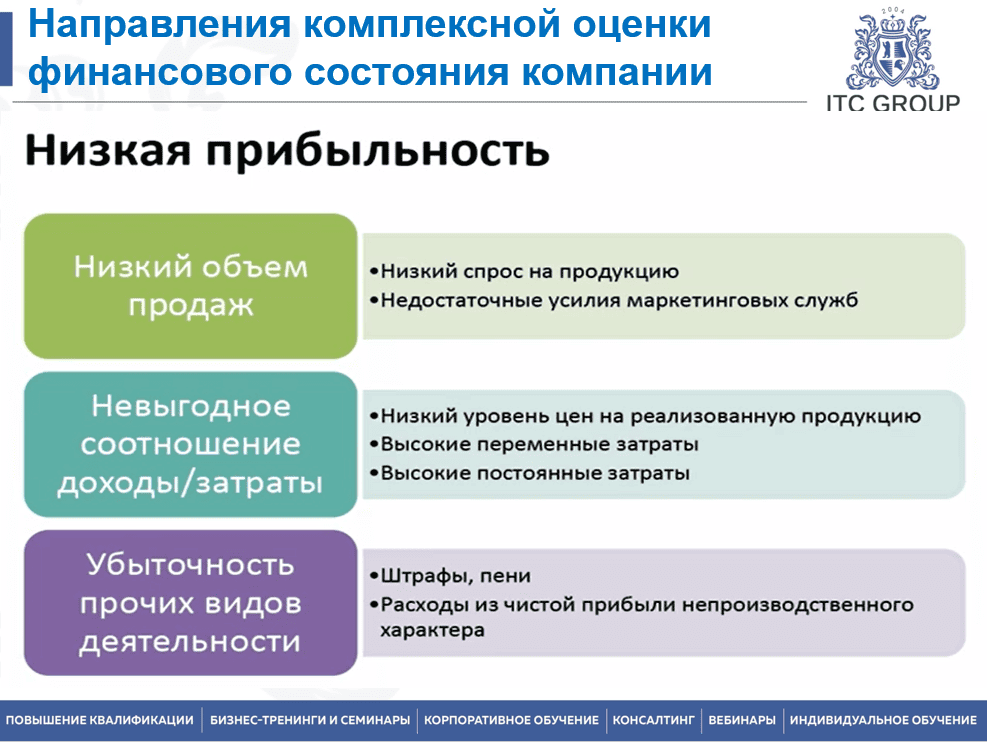 Направления комплексной оценки финансового состояния компании

2004

ITC GROUP

Низкая прибыльность

Низкий объем продаж

•Низкий спрос на продукцию
•Недостаточные усилия маркетинговых служб

Невыгодное соотношение доходы/затраты

•Низкий уровень цен на реализованную продукцию
•Высокие переменные затраты
•Высокие постоянные затраты

Убыточность прочих видов деятельности

•Штрафы, пени
•Расходы из чистой прибыли непроизводственного характера

ПОВЫШЕНИЕ КВАЛИФИКАЦИИ | БИЗНЕС-ТРЕНИНГИ И СЕМИНАРЫ | КОРПОРАТИВНОЕ ОБУЧЕНИЕ | КОНСАЛТИНГ | ВЕБИНАРЫ | ИНДИВИДУАЛЬНОЕ ОБУЧЕНИЕ